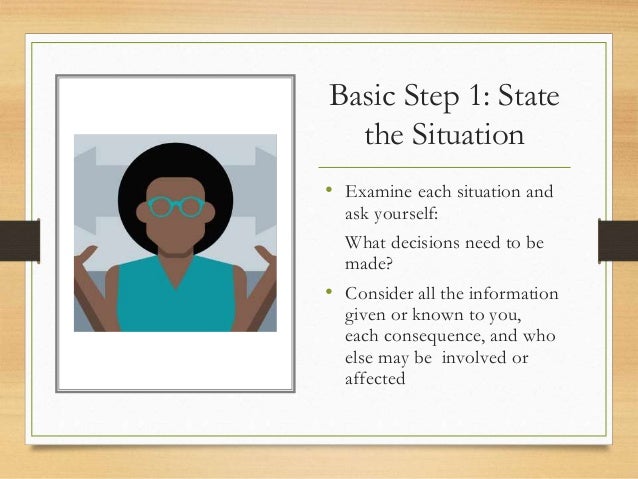 Basic Step 1: State the Situation

• Examine each situation and ask yourself:

What decisions need to be made?

• Consider all the information given or known to you, each consequence, and who else may be involved or affected